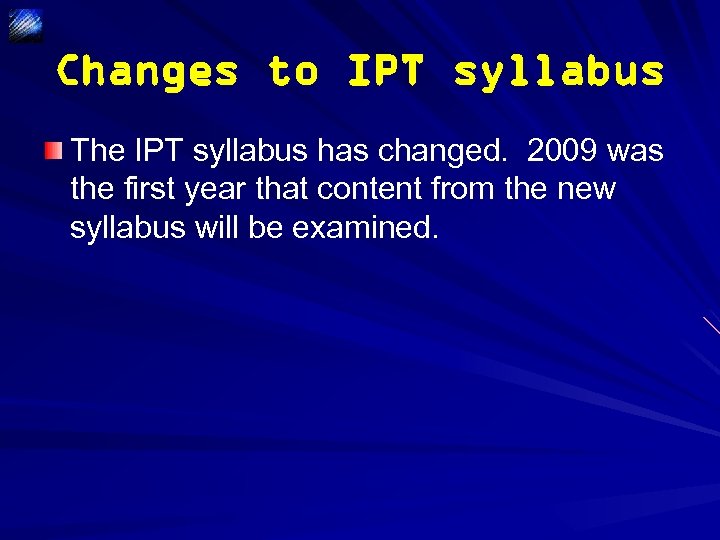 Changes to IPT syllabus

The IPT syllabus has changed. 2009 was the first year that content from the new syllabus will be examined.